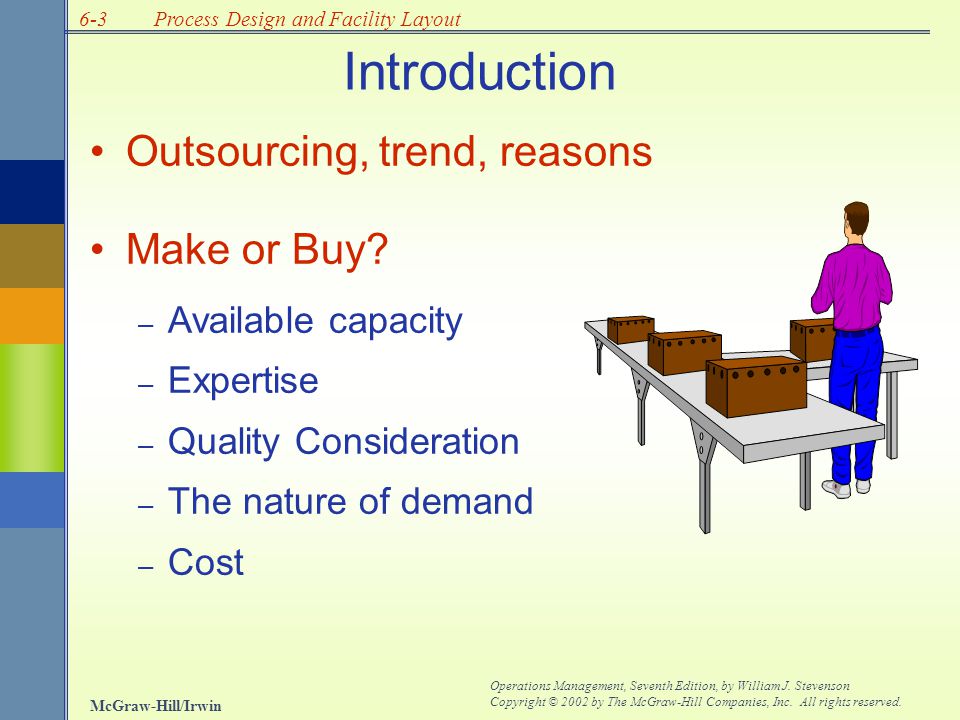 6-3 Process Design and Facility Layout

Introduction

• Outsourcing, trend, reasons

• Make or Buy?

– Available capacity
– Expertise
– Quality Consideration
– The nature of demand
– Cost

McGraw-Hill/Irwin

Operations Management, Seventh Edition, by William J. Stevenson
Copyright © 2002 by The McGraw-Hill Companies, Inc. All rights reserved.